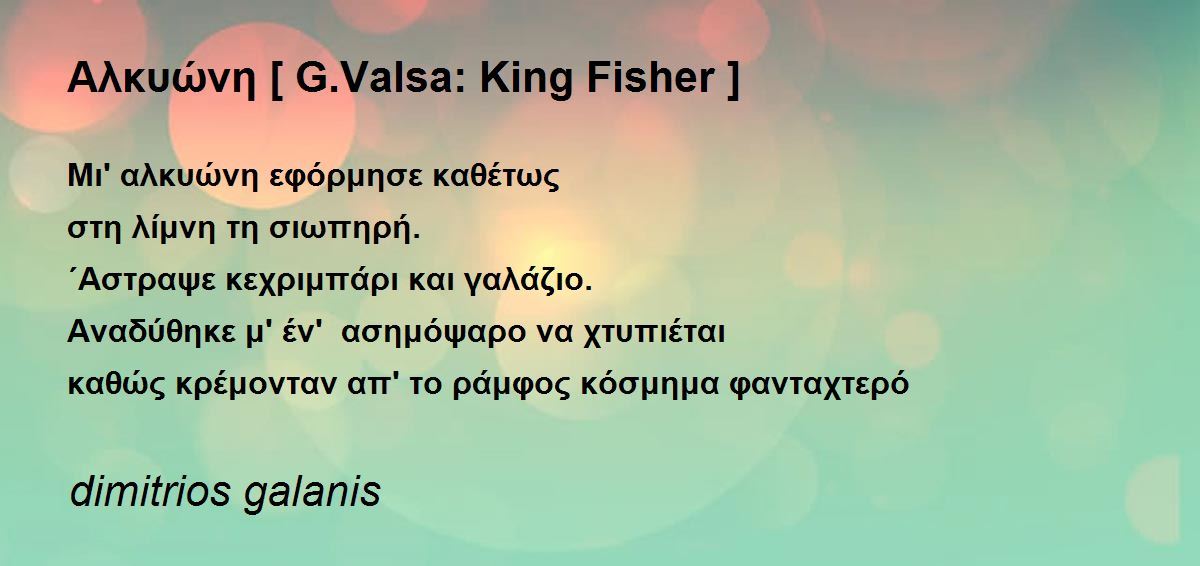 Αλκυώνη [ G.Valsa: King Fisher ]

Μι' αλκυώνη εφόρμησε καθέτως
στη λίμνη τη σιωπηρή.
΄Αστραψε κεχριμπάρι και γαλάζιο.
Αναδύθηκε μ' έν' ασημόψαρο να χτυπιέται
καθώς κρέμονταν απ' το ράμφος κόσμημα φανταχτερό

dimitrios galanis